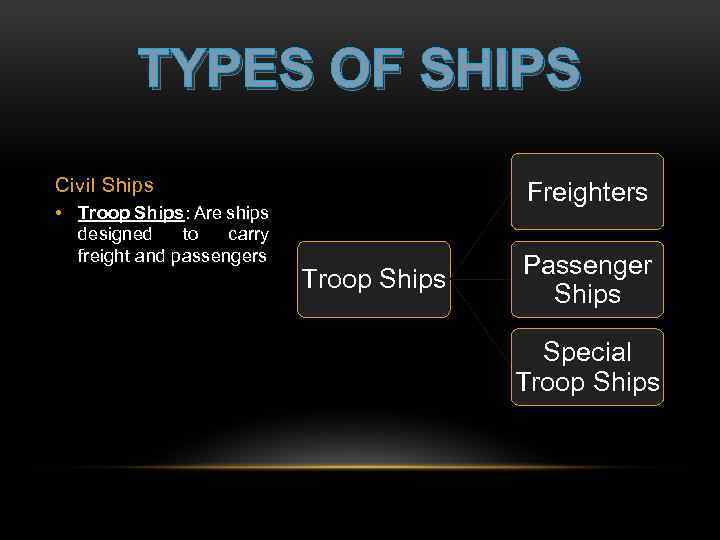 TYPES OF SHIPS

Civil Ships

• Troop Ships: Are ships designed to carry freight and passengers

Troop Ships

Freighters

Passenger Ships

Special Troop Ships